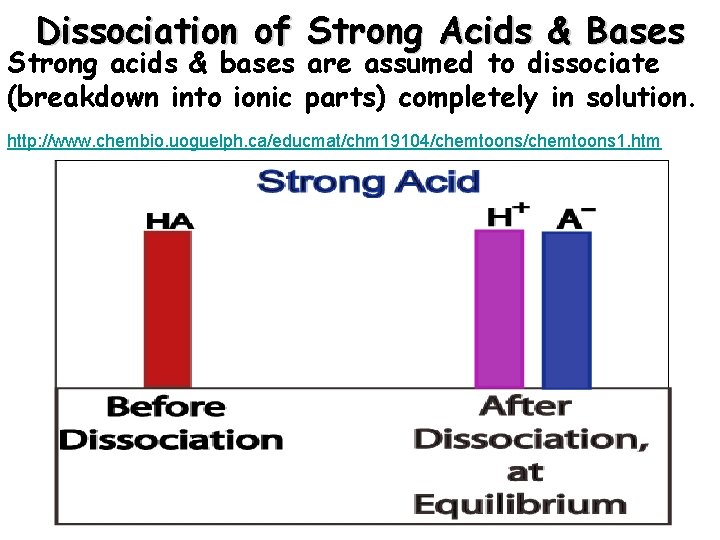 Dissociation of Strong Acids & Bases

Strong acids & bases are assumed to dissociate (breakdown into ionic parts) completely in solution.

http://www.chembio.uoguelph.ca/educmat/chm19104/chemtoons/chemtoons1.htm

Strong Acid

HA

$H^+$ $A^-$

Before Dissociation

After Dissociation, at Equilibrium